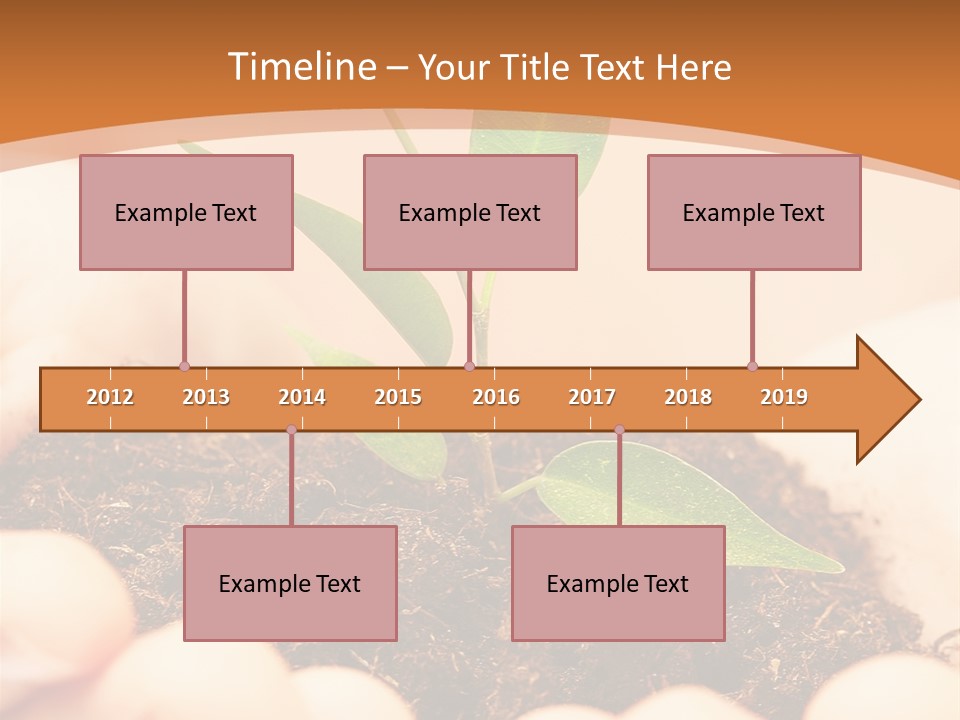 Timeline – Your Title Text Here

Example Text

Example Text

Example Text

2012 2013 2014 2015 2016 2017 2018 2019

Example Text

Example Text